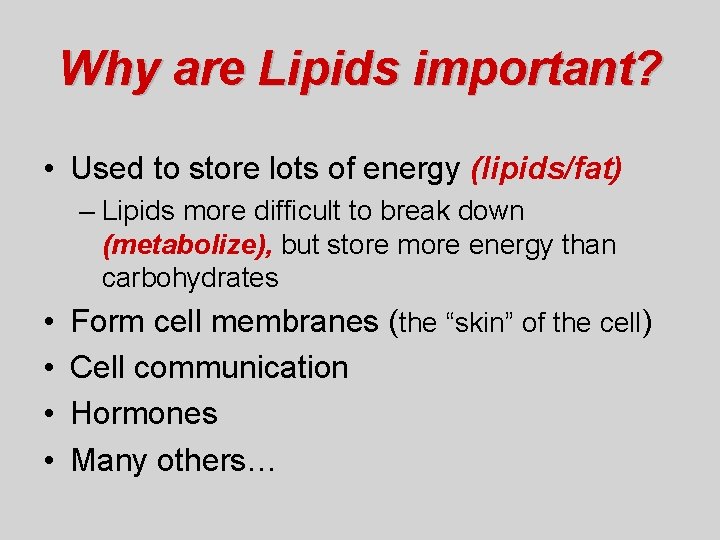 Why are Lipids important?

• Used to store lots of energy (lipids/fat)

– Lipids more difficult to break down (metabolize), but store more energy than carbohydrates

• Form cell membranes (the “skin” of the cell)

• Cell communication

• Hormones

• Many others…